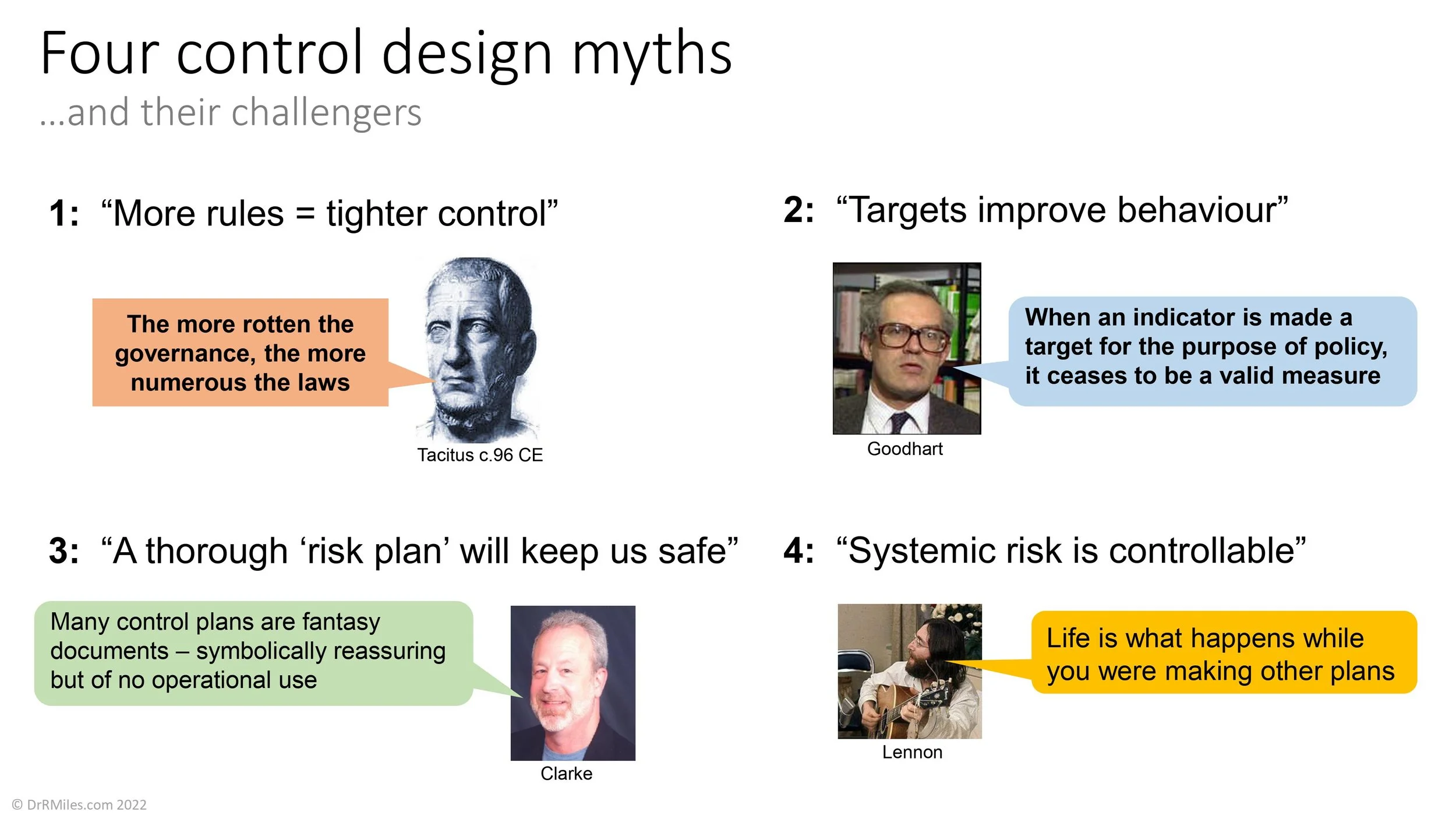 Four control design myths
...and their challengers

1: “More rules = tighter control”

The more rotten the governance, the more numerous the laws

Tacitus c.96 CE

2: “Targets improve behaviour”

When an indicator is made a target for the purpose of policy, it ceases to be a valid measure

Goodhart

3: “A thorough ‘risk plan’ will keep us safe”

Many control plans are fantasy documents – symbolically reassuring but of no operational use

Clarke

4: “Systemic risk is controllable”

Life is what happens while you were making other plans

Lennon

© DrRMiles.com 2022